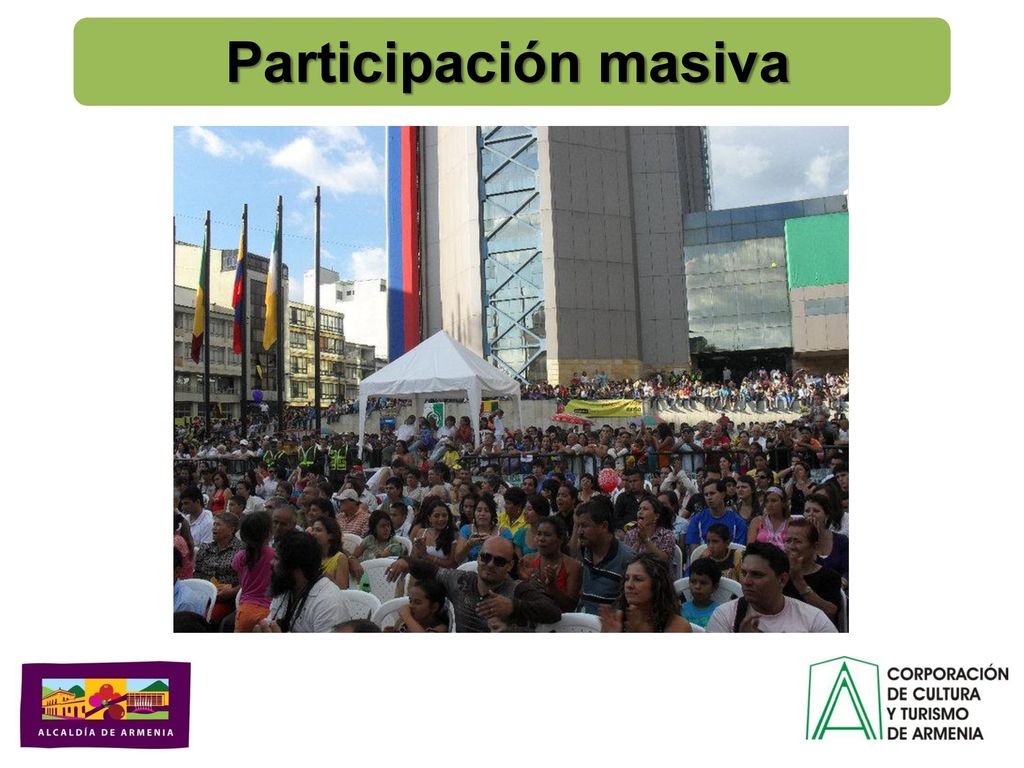 Participación masiva

ALCALDÍA DE ARMENIA

CORPORACIÓN DE CULTURA Y TURISMO DE ARMENIA